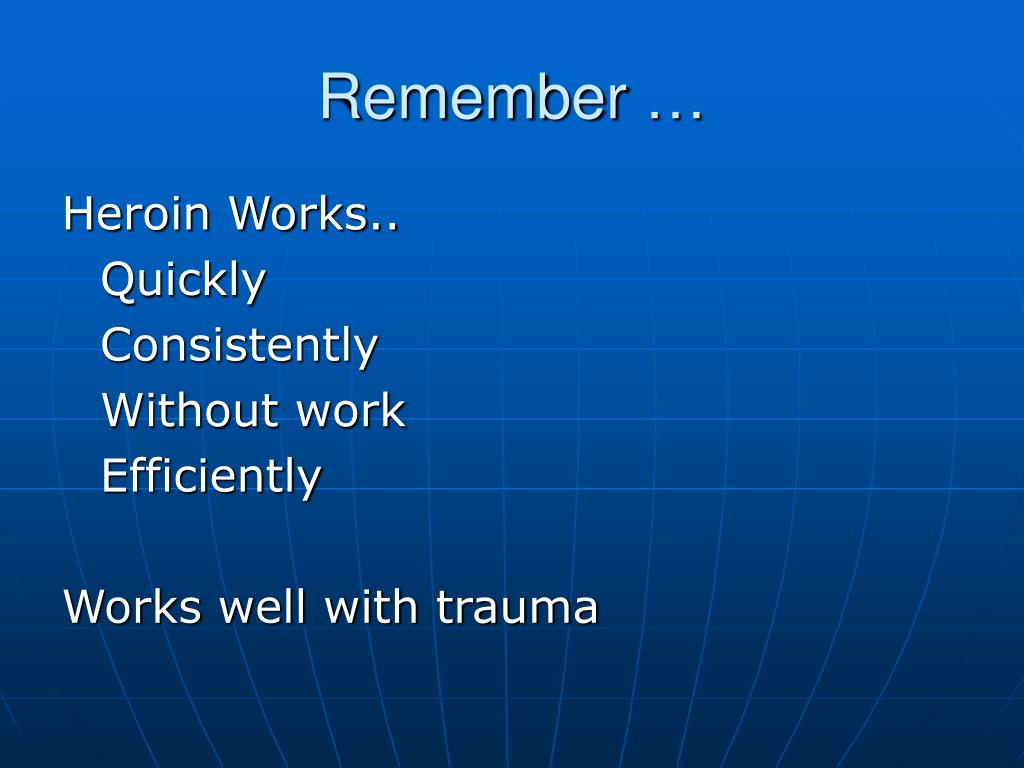 Remember …

Heroin Works..
Quickly
Consistently
Without work
Efficiently

Works well with trauma